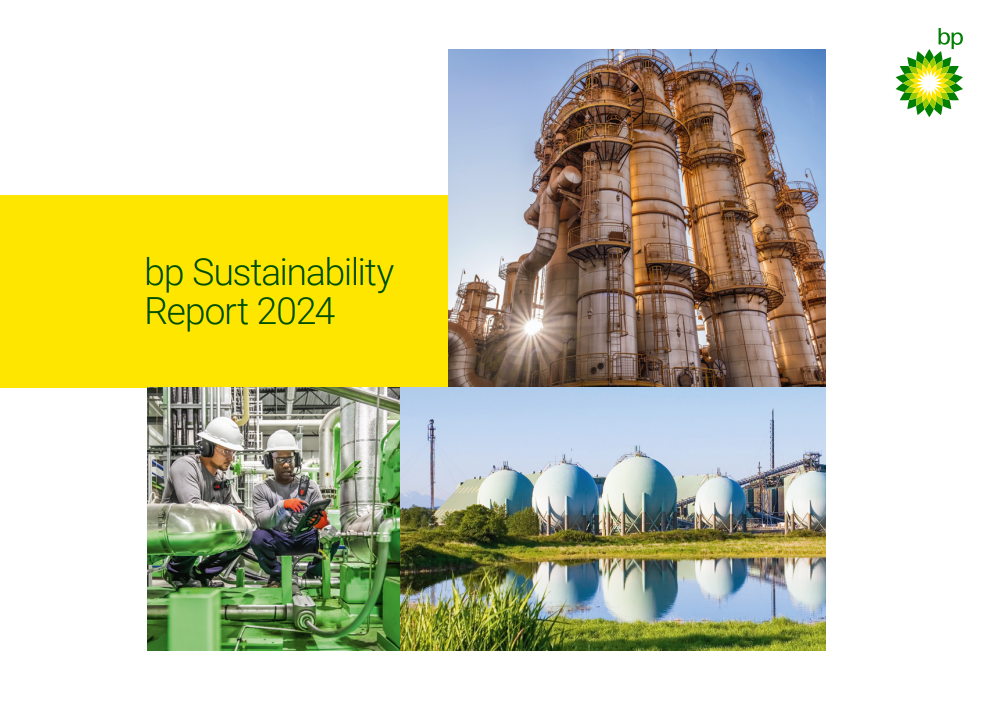 bp

bp Sustainability Report 2024